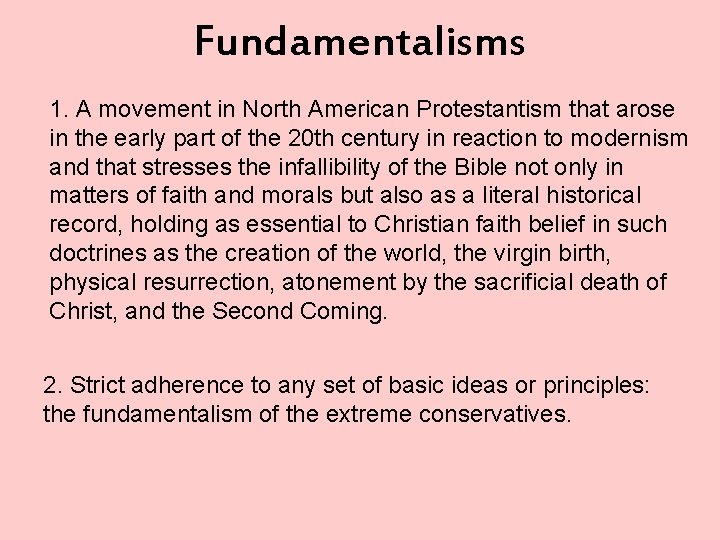 Fundamentalisms

1. A movement in North American Protestantism that arose in the early part of the 20th century in reaction to modernism and that stresses the infallibility of the Bible not only in matters of faith and morals but also as a literal historical record, holding as essential to Christian faith belief in such doctrines as the creation of the world, the virgin birth, physical resurrection, atonement by the sacrificial death of Christ, and the Second Coming.

2. Strict adherence to any set of basic ideas or principles: the fundamentalism of the extreme conservatives.